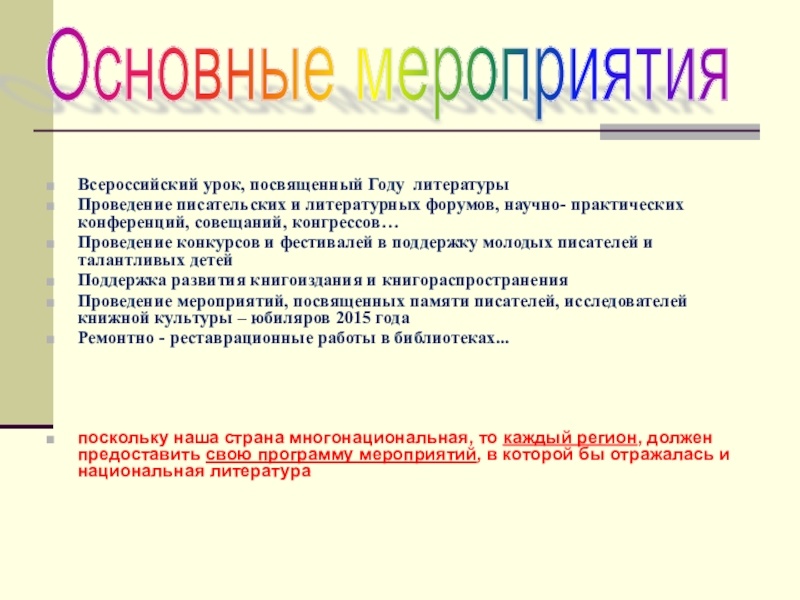 Основные мероприятия

Всероссийский урок, посвященный Году литературы
Проведение писательских и литературных форумов, научно- практических конференций, совещаний, конгрессов…
Проведение конкурсов и фестивалей в поддержку молодых писателей и талантливых детей
Поддержка развития книгоиздания и книгораспространения
Проведение мероприятий, посвященных памяти писателей, исследователей книжной культуры – юбиляров 2015 года
Ремонтно - реставрационные работы в библиотеках...

поскольку наша страна многонациональная, то каждый регион, должен предоставить свою программу мероприятий, в которой бы отражалась и национальная литература